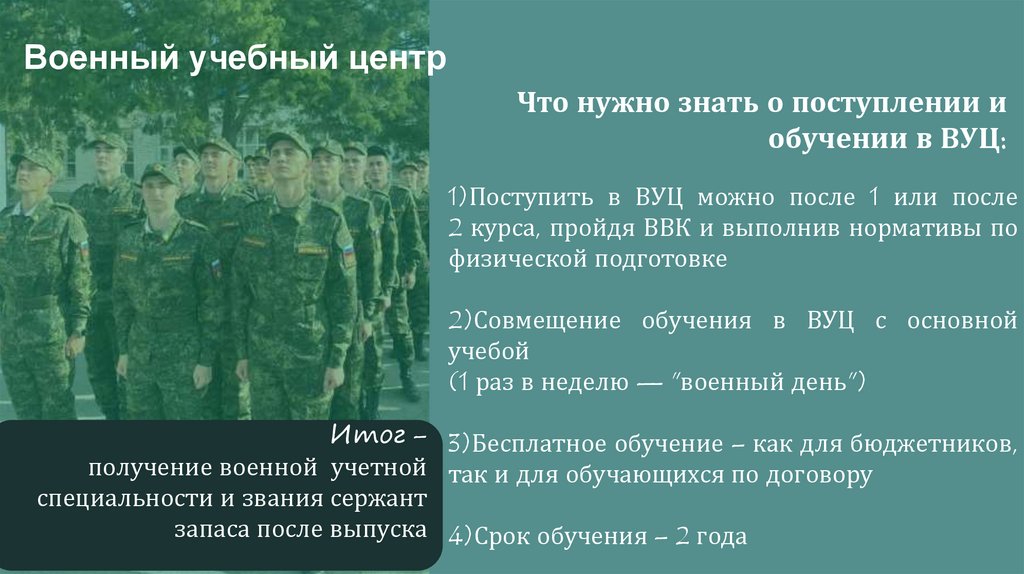 Военный учебный центр

Что нужно знать о поступлении и обучении в ВУЦ:

1)Поступить в ВУЦ можно после 1 или после 2 курса, пройдя ВВК и выполнив нормативы по физической подготовке

2)Совмещение обучения в ВУЦ с основной учебой
(1 раз в неделю — "военный день")

3)Бесплатное обучение – как для бюджетников, так и для обучающихся по договору

4)Срок обучения – 2 года

Итог –
получение военной учетной специальности и звания сержант запаса после выпуска